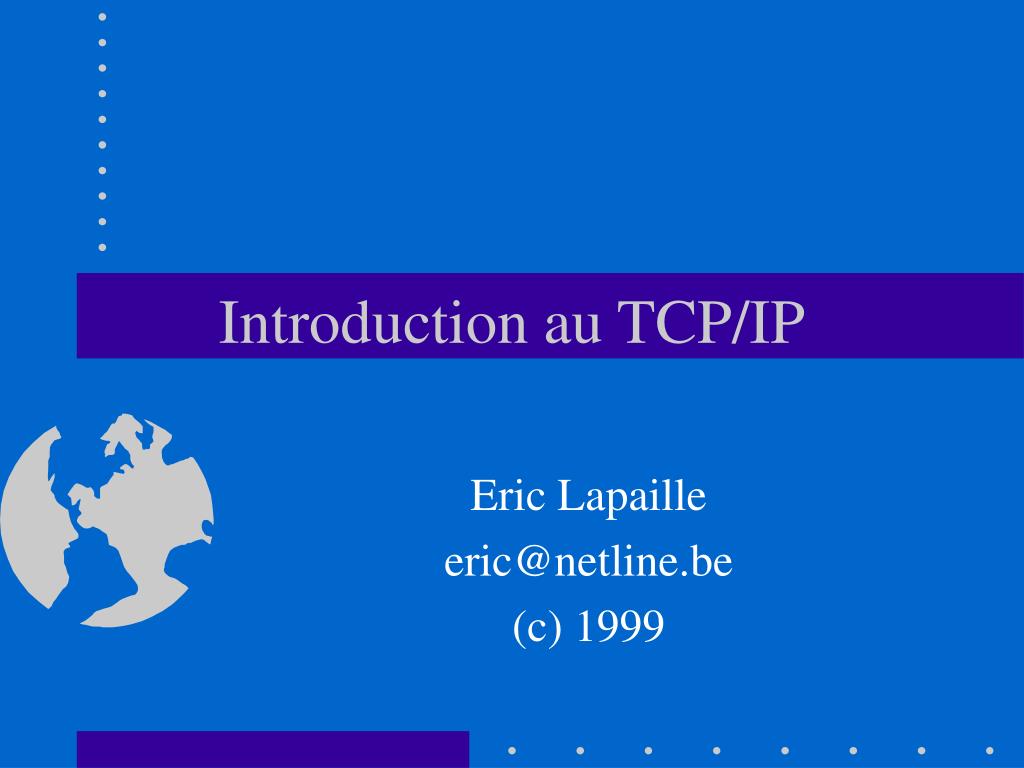 Introduction au TCP/IP

Eric Lapaille
eric@netline.be
(c) 1999